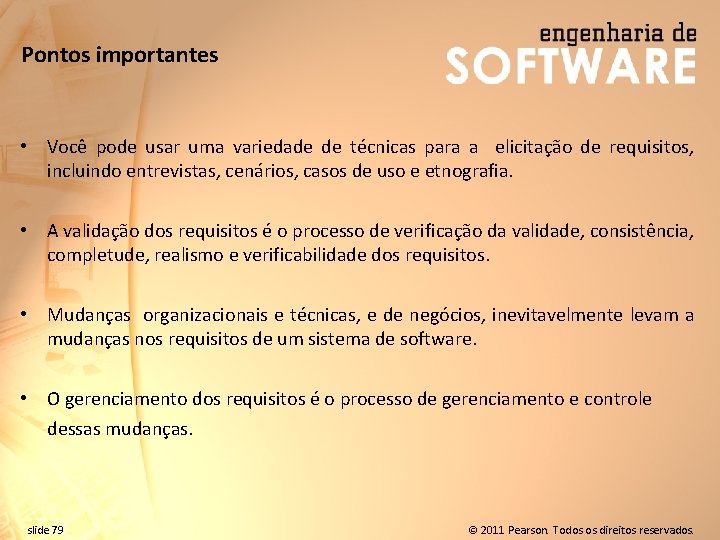 Pontos importantes

engenharia de
SOFTWARE

• Você pode usar uma variedade de técnicas para a elicitação de requisitos, incluindo entrevistas, cenários, casos de uso e etnografia.

• A validação dos requisitos é o processo de verificação da validade, consistência, completude, realismo e verificabilidade dos requisitos.

• Mudanças organizacionais e técnicas, e de negócios, inevitavelmente levam a mudanças nos requisitos de um sistema de software.

• O gerenciamento dos requisitos é o processo de gerenciamento e controle dessas mudanças.

slide 79

© 2011 Pearson. Todos os direitos reservados.